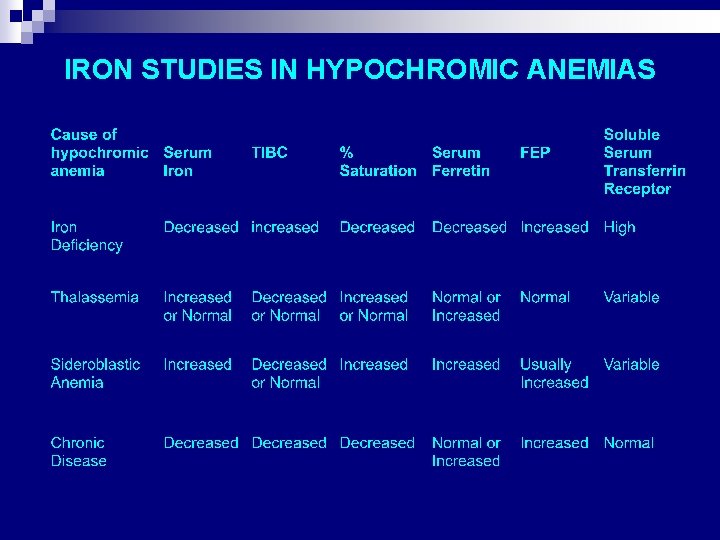 IRON STUDIES IN HYPOCHROMIC ANEMIAS

| Cause of hypochromic anemia | Serum Iron | TIBC | % Saturation | Serum Ferretin | FEP | Soluble Serum Transferrin Receptor |
|---|---|---|---|---|---|---|
| Iron Deficiency | Decreased | increased | Decreased | Decreased | Increased | High |
| Thalassemia | Increased or Normal | Decreased or Normal | Increased or Normal | Normal or Increased | Normal | Variable |
| Sideroblastic Anemia | Increased | Decreased or Normal | Increased | Increased | Usually Increased | Variable |
| Chronic Disease | Decreased | Decreased | Decreased | Normal or Increased | Increased | Normal |